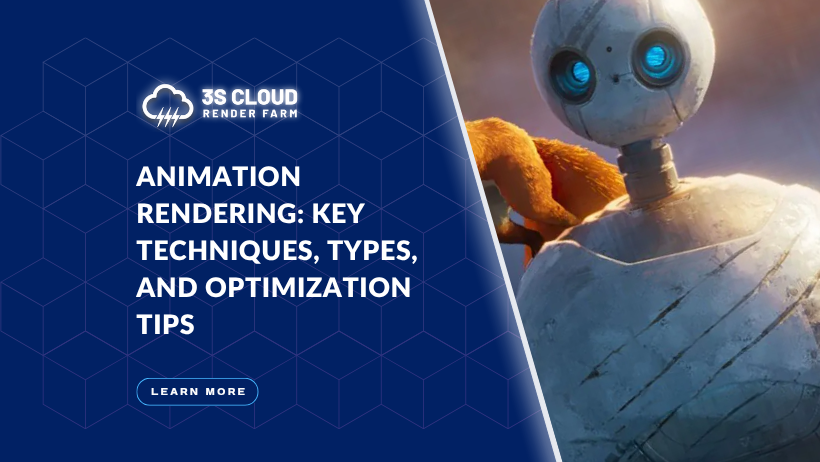 3S CLOUD
RENDER FARM

ANIMATION RENDERING: KEY TECHNIQUES, TYPES, AND OPTIMIZATION TIPS

LEARN MORE